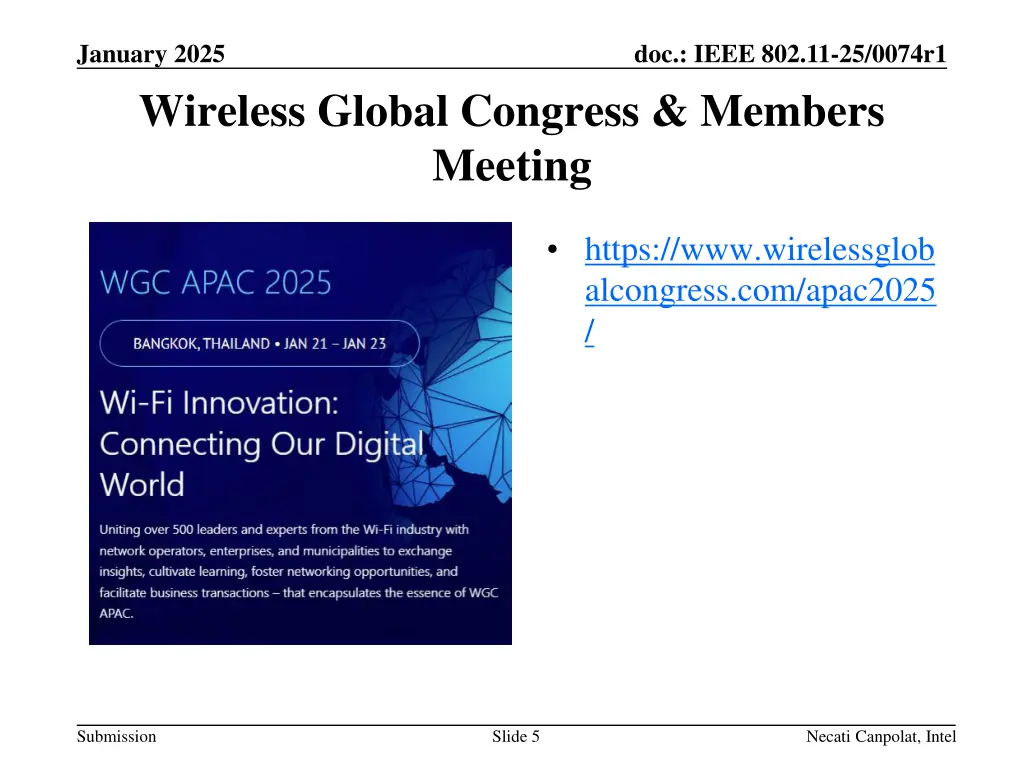 January 2025

doc.: IEEE 802.11-25/0074r1

Wireless Global Congress & Members Meeting

WGC APAC 2025

BANGKOK, THAILAND • JAN 21 – JAN 23

Wi-Fi Innovation: Connecting Our Digital World

Uniting over 500 leaders and experts from the Wi-Fi industry with network operators, enterprises, and municipalities to exchange insights, cultivate learning, foster networking opportunities, and facilitate business transactions – that encapsulates the essence of WGC APAC.

• https://www.wirelessglobalcongress.com/apac2025/

Submission

Slide 5

Necati Canpolat, Intel